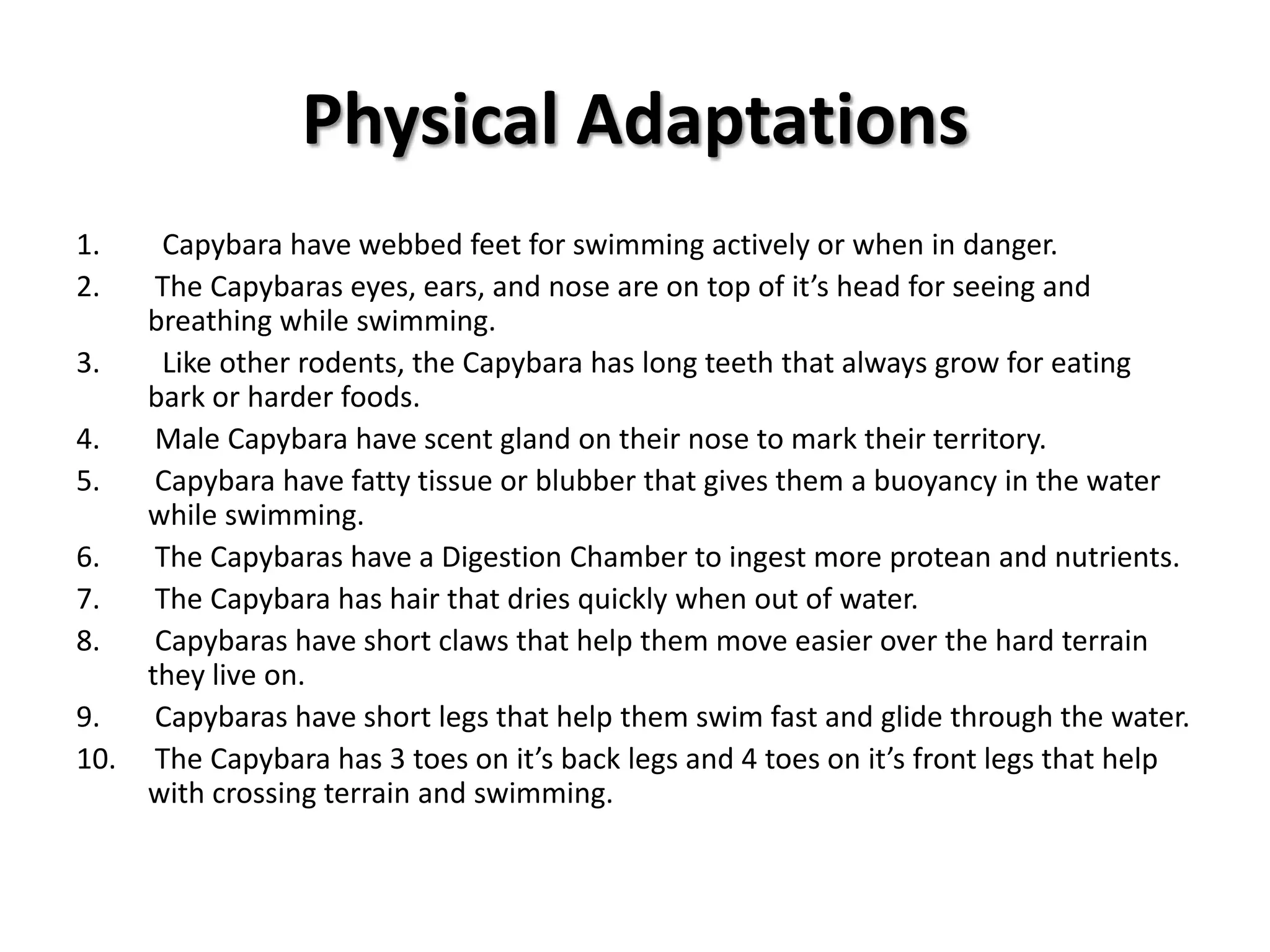 Physical Adaptations

1. Capybara have webbed feet for swimming actively or when in danger.
2. The Capybaras eyes, ears, and nose are on top of it’s head for seeing and breathing while swimming.
3. Like other rodents, the Capybara has long teeth that always grow for eating bark or harder foods.
4. Male Capybara have scent gland on their nose to mark their territory.
5. Capybara have fatty tissue or blubber that gives them a buoyancy in the water while swimming.
6. The Capybaras have a Digestion Chamber to ingest more protean and nutrients.
7. The Capybara has hair that dries quickly when out of water.
8. Capybaras have short claws that help them move easier over the hard terrain they live on.
9. Capybaras have short legs that help them swim fast and glide through the water.
10. The Capybara has 3 toes on it’s back legs and 4 toes on it’s front legs that help with crossing terrain and swimming.